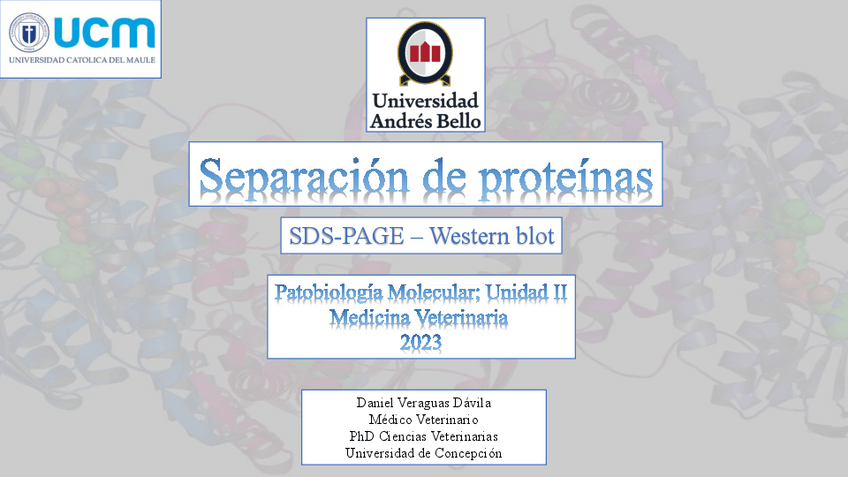 UCM
UNIVERSIDAD CATOLICA DEL MAULE

Universidad Andrés Bello

Separación de proteínas

SDS-PAGE – Western blot

Patobiología Molecular; Unidad II
Medicina Veterinaria
2023

Daniel Veraguas Dávila
Médico Veterinario
PhD Ciencias Veterinarias
Universidad de Concepción